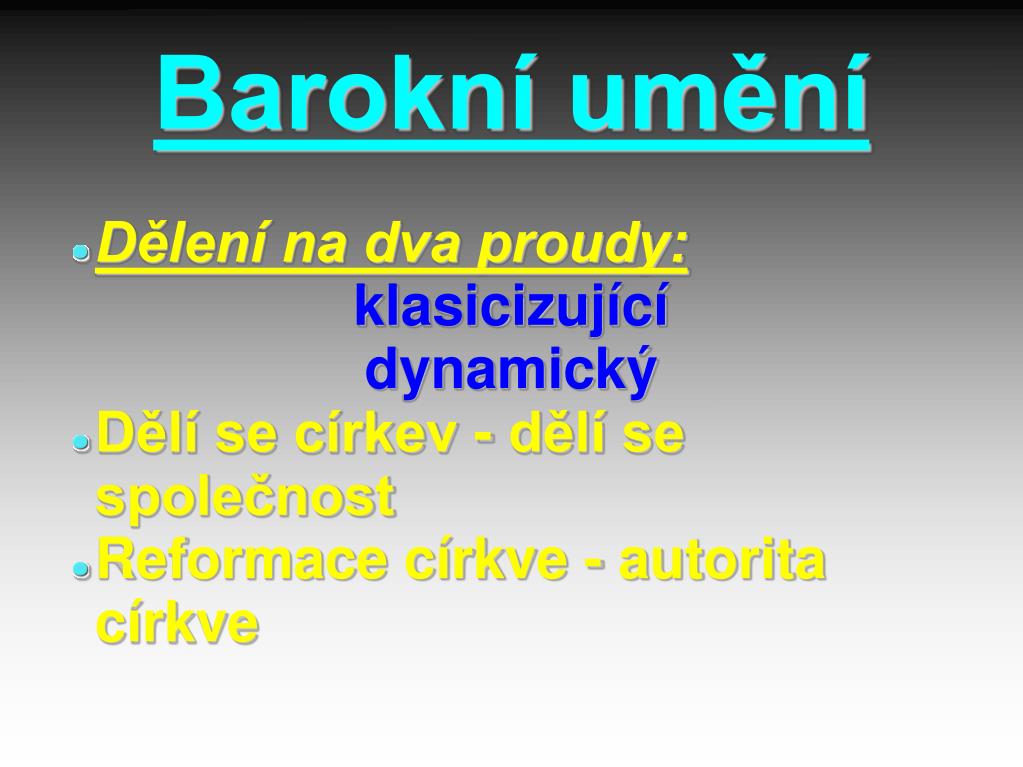 Barokní umění

Dělení na dva proudy:
klasicizující
dynamický

Dělí se církev - dělí se společnost

Reformace církve - autorita církve